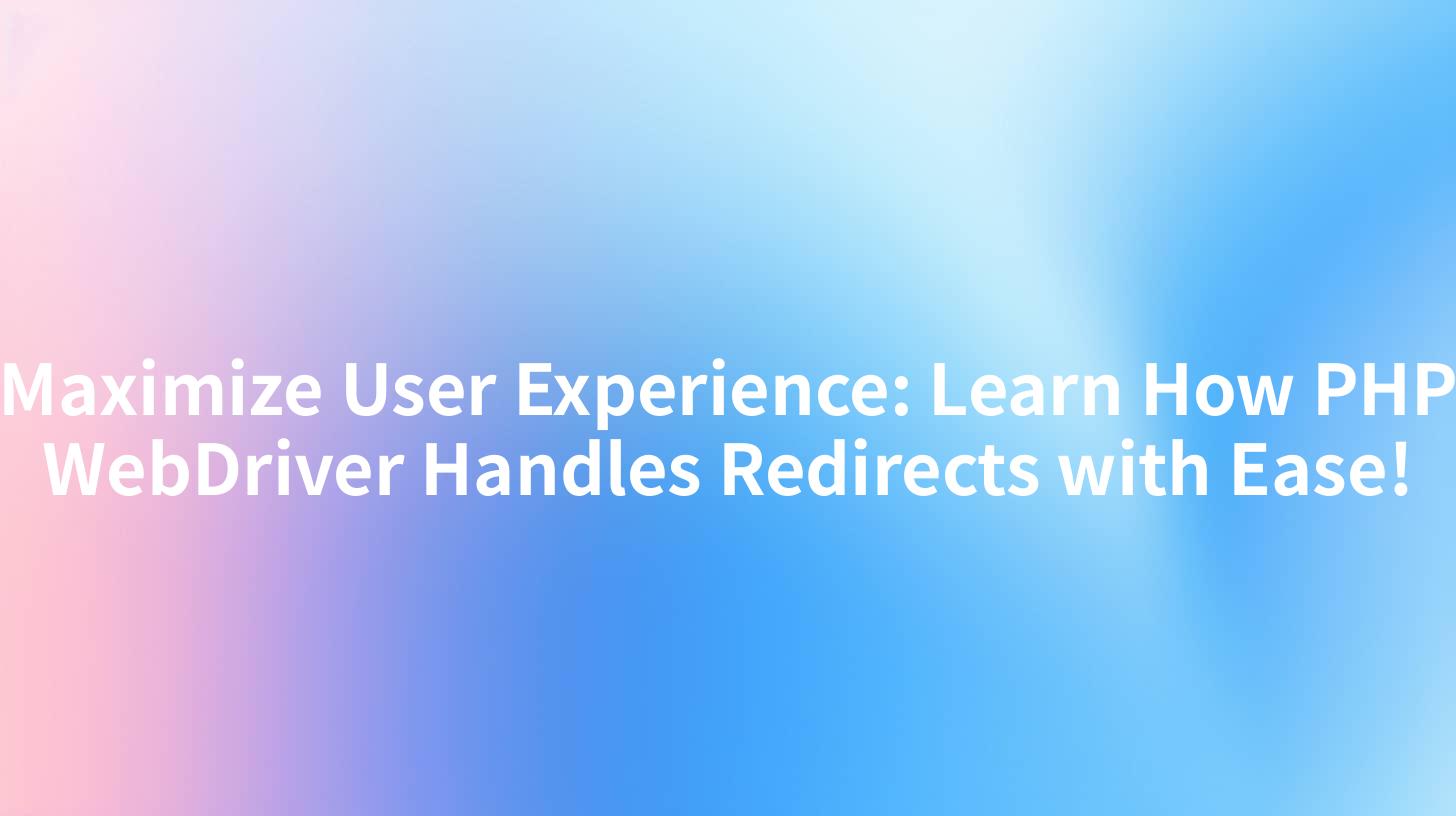 Maximize User Experience: Learn How PHP WebDriver Handles Redirects with Ease!